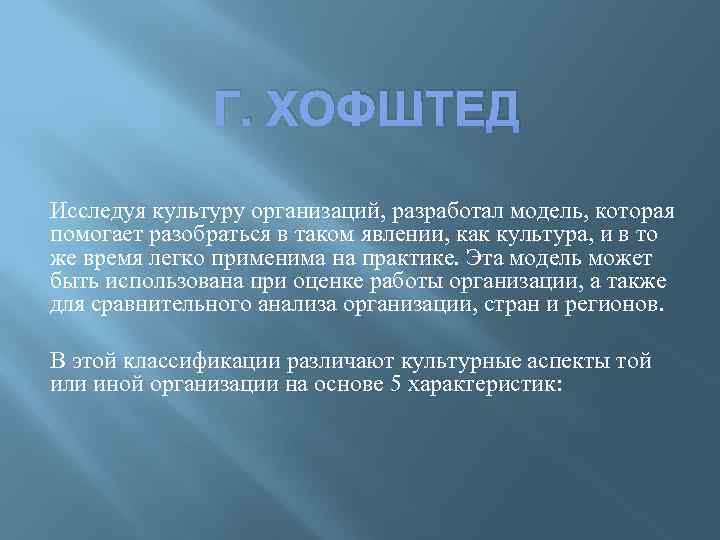 Г. ХОФШТЕД

Исследуя культуру организаций, разработал модель, которая помогает разобраться в таком явлении, как культура, и в то же время легко применима на практике. Эта модель может быть использована при оценке работы организации, а также для сравнительного анализа организации, стран и регионов.

В этой классификации различают культурные аспекты той или иной организации на основе 5 характеристик: